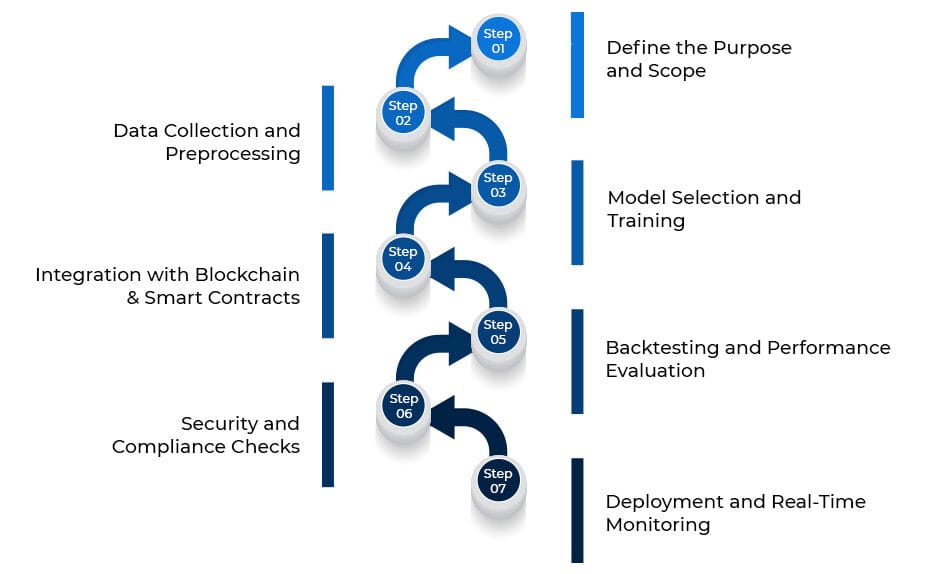 Step 01
Define the Purpose and Scope

Step 02
Data Collection and Preprocessing

Step 03
Model Selection and Training

Step 04
Integration with Blockchain & Smart Contracts

Step 05
Backtesting and Performance Evaluation

Step 06
Security and Compliance Checks

Step 07
Deployment and Real-Time Monitoring